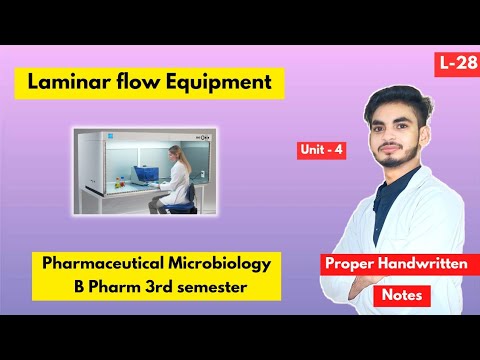 L-28

Laminar flow Equipment

Unit - 4

Pharmaceutical Microbiology
B Pharm 3rd semester

Proper Handwritten
Notes